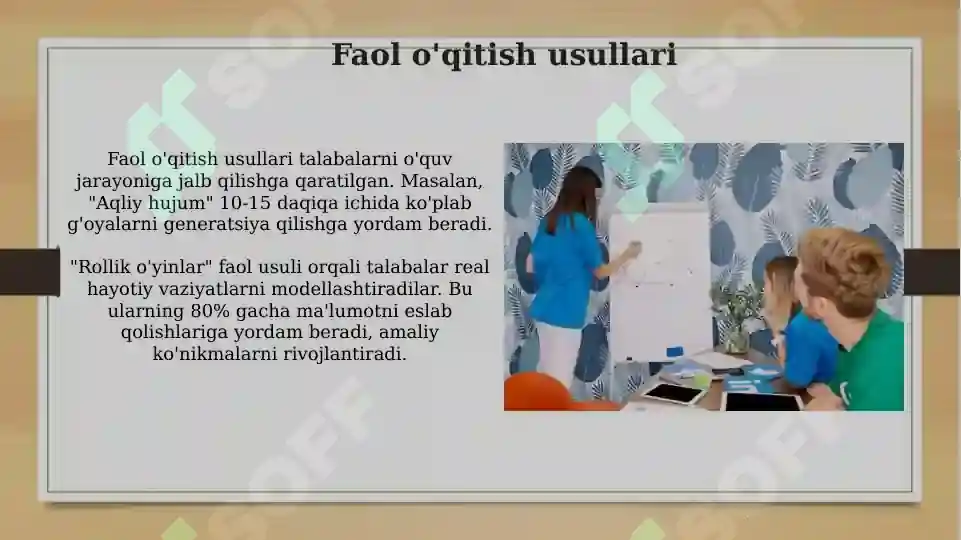 Faol o'qitish usullari

Faol o'qitish usullari talabalarni o'quv jarayoniga jalb qilishga qaratilgan. Masalan, "Aqliy hujum" 10-15 daqiqa ichida ko'plab g'oyalarni generatsiya qilishga yordam beradi.

"Rollik o'yinlar" faol usuli orqali talabalar real hayotiy vaziyatlarni modellashtiradilar. Bu ularning 80% gacha ma'lumotni eslab qolishlariga yordam beradi, amaliy ko'nikmalarni rivojlantiradi.

SOFF